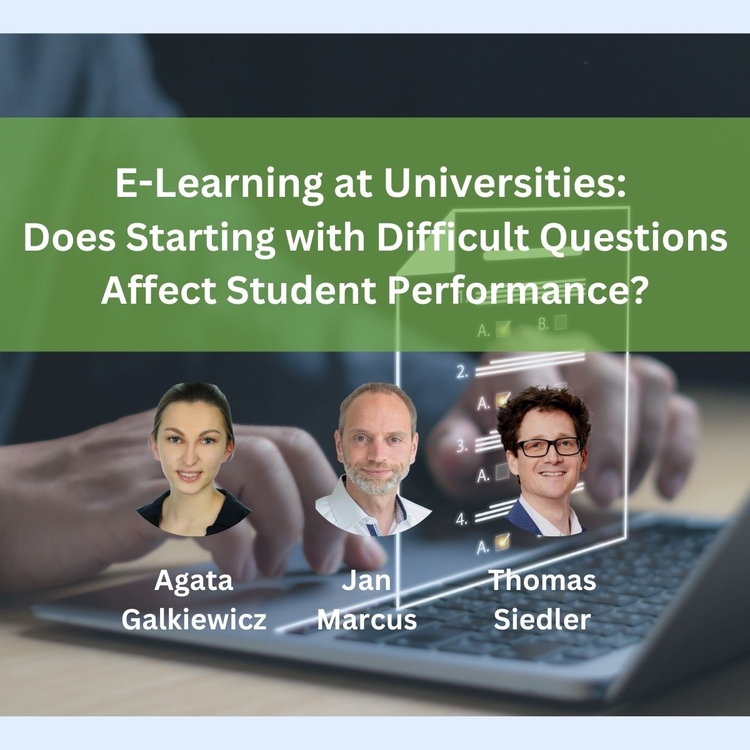 E-Learning at Universities: Does Starting with Difficult Questions Affect Student Performance?

A. B.

2.

A.

3.

A.

4.

A.

Agata Galkiewicz

Jan Marcus

Thomas Siedler